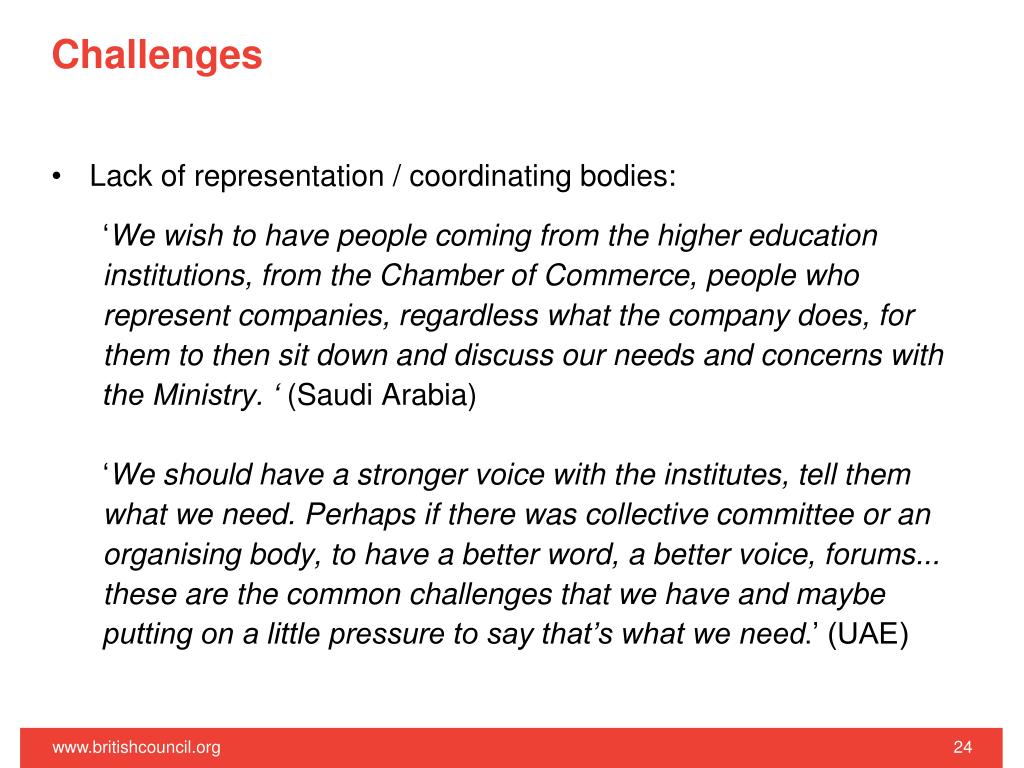 Challenges

• Lack of representation / coordinating bodies:

‘We wish to have people coming from the higher education institutions, from the Chamber of Commerce, people who represent companies, regardless what the company does, for them to then sit down and discuss our needs and concerns with the Ministry. ‘ (Saudi Arabia)

‘We should have a stronger voice with the institutes, tell them what we need. Perhaps if there was collective committee or an organising body, to have a better word, a better voice, forums... these are the common challenges that we have and maybe putting on a little pressure to say that’s what we need.’ (UAE)

www.britishcouncil.org

24